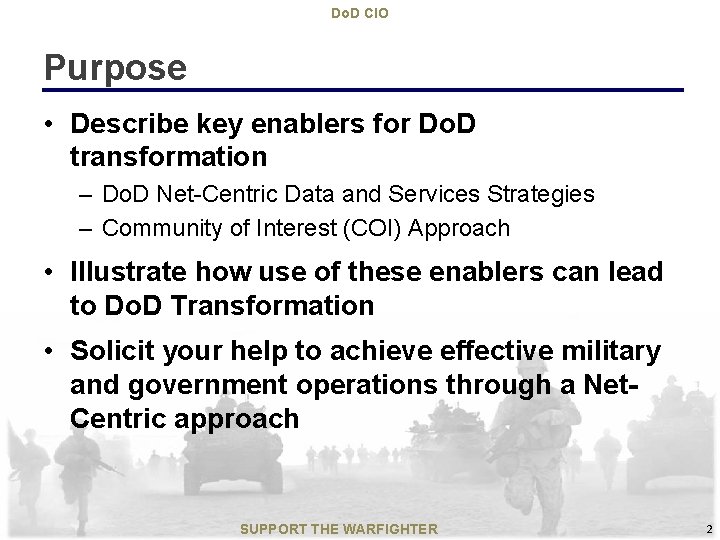 DoD CIO

Purpose

• Describe key enablers for DoD transformation
 – DoD Net-Centric Data and Services Strategies
 – Community of Interest (COI) Approach

• Illustrate how use of these enablers can lead to DoD Transformation

• Solicit your help to achieve effective military and government operations through a Net-Centric approach

SUPPORT THE WARFIGHTER

2